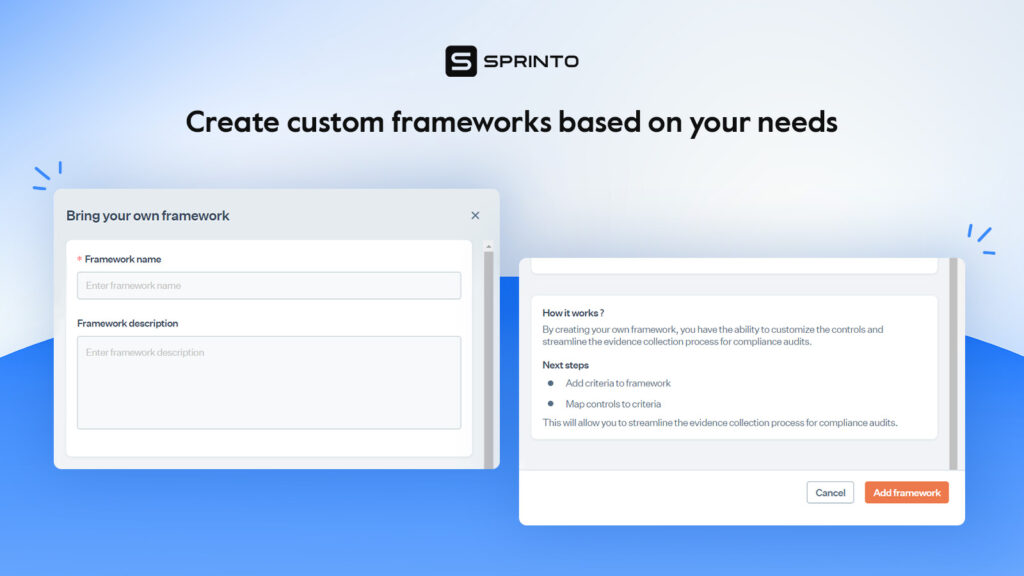 SPRINTO

Create custom frameworks based on your needs

Bring your own framework

×

* Framework name

Enter framework name

Framework description

Enter framework description

How it works ?

By creating your own framework, you have the ability to customize the controls and streamline the evidence collection process for compliance audits.

Next steps

- Add criteria to framework
- Map controls to criteria

This will allow you to streamline the evidence collection process for compliance audits.

Cancel

Add framework